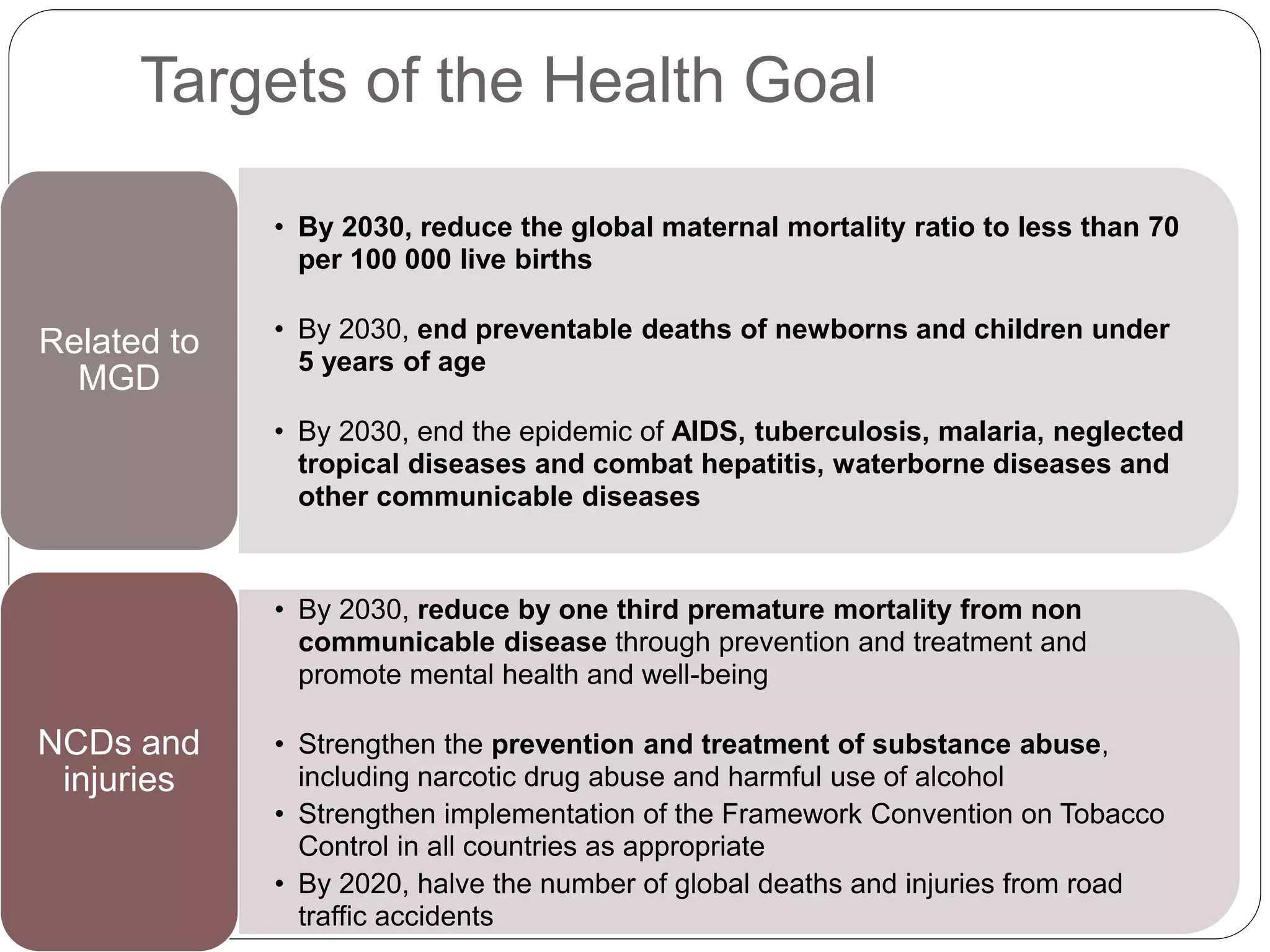 Targets of the Health Goal

Related to MGD

• By 2030, reduce the global maternal mortality ratio to less than 70 per 100 000 live births

• By 2030, end preventable deaths of newborns and children under 5 years of age

• By 2030, end the epidemic of AIDS, tuberculosis, malaria, neglected tropical diseases and combat hepatitis, waterborne diseases and other communicable diseases

NCDs and injuries

• By 2030, reduce by one third premature mortality from non communicable disease through prevention and treatment and promote mental health and well-being

• Strengthen the prevention and treatment of substance abuse, including narcotic drug abuse and harmful use of alcohol
• Strengthen implementation of the Framework Convention on Tobacco Control in all countries as appropriate
• By 2020, halve the number of global deaths and injuries from road traffic accidents